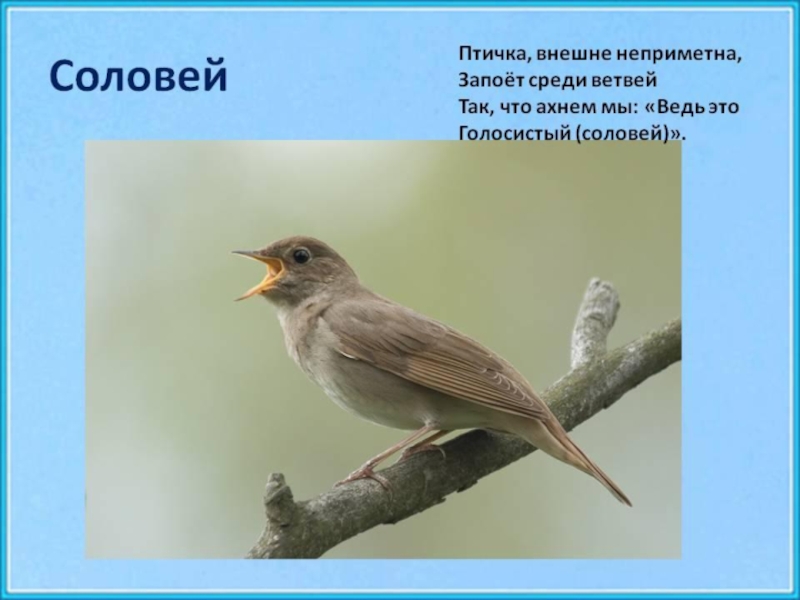 Соловей

Птичка, внешне неприметна,
Запоёт среди ветвей
Так, что ахнем мы: «Ведь это
Голосистый (соловей)».